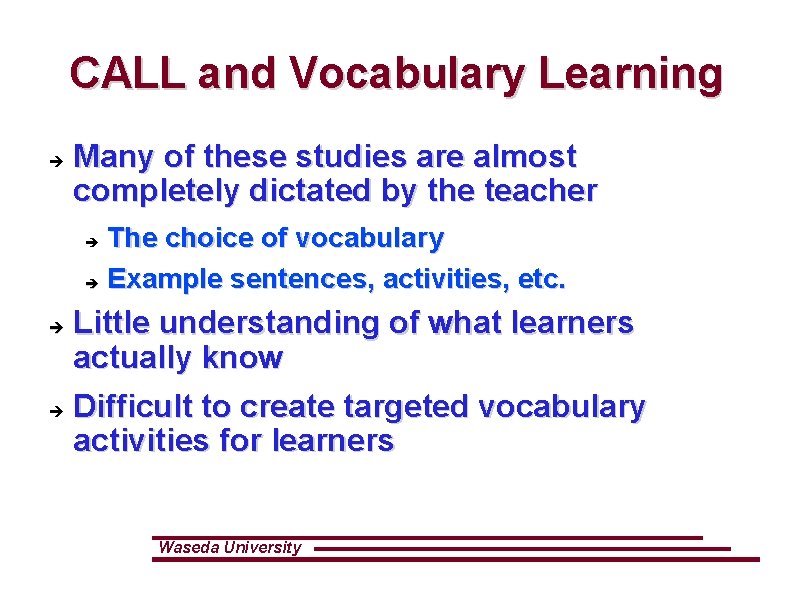 CALL and Vocabulary Learning

➔ Many of these studies are almost completely dictated by the teacher

➔ The choice of vocabulary

➔ Example sentences, activities, etc.

➔ Little understanding of what learners actually know

➔ Difficult to create targeted vocabulary activities for learners

Waseda University